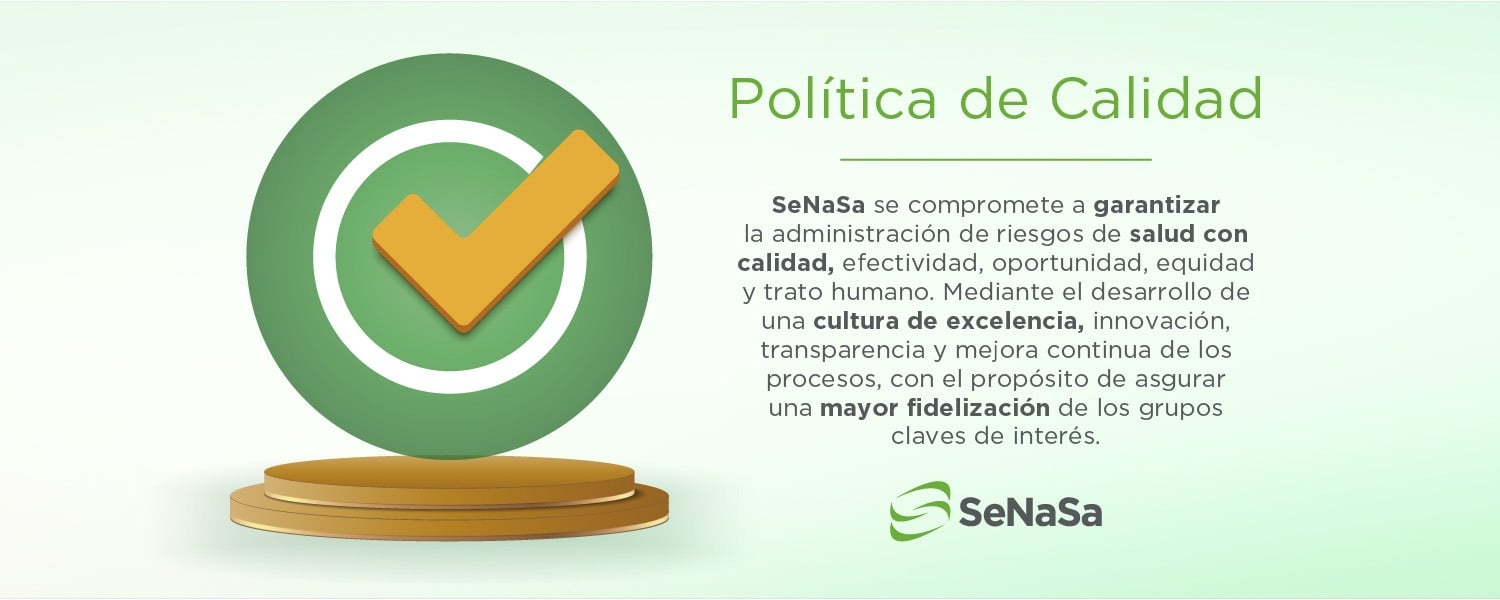 Política de Calidad

SeNaSa se compromete a garantizar la administración de riesgos de salud con calidad, efectividad, oportunidad, equidad y trato humano. Mediante el desarrollo de una cultura de excelencia, innovación, transparencia y mejora continua de los procesos, con el propósito de asgurar una mayor fidelización de los grupos claves de interés.

SeNaSa